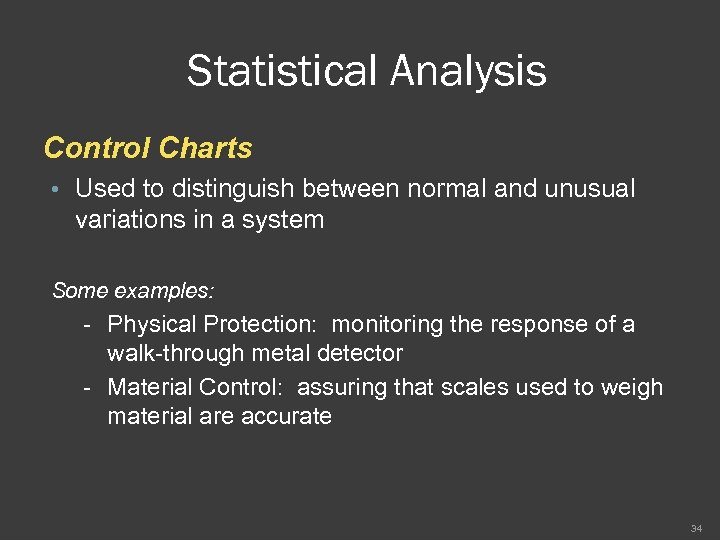 Statistical Analysis

Control Charts

• Used to distinguish between normal and unusual variations in a system

Some examples:

- Physical Protection: monitoring the response of a walk-through metal detector
- Material Control: assuring that scales used to weigh material are accurate

34